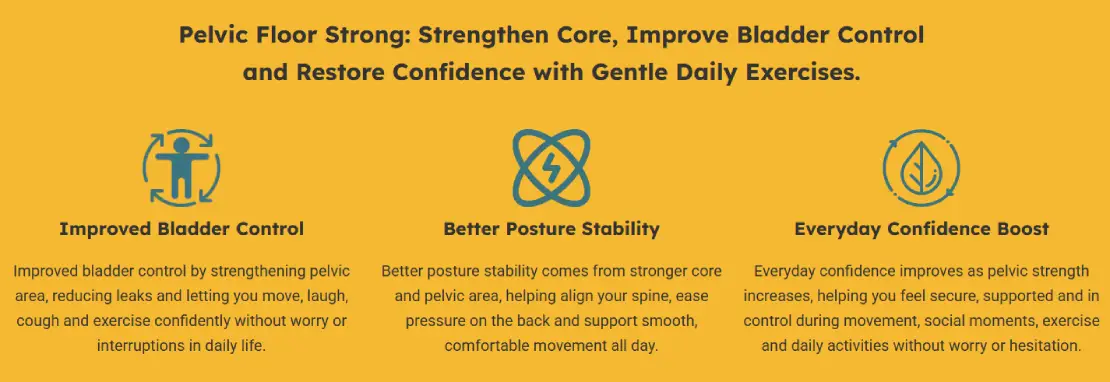 Pelvic Floor Strong: Strengthen Core, Improve Bladder Control and Restore Confidence with Gentle Daily Exercises.

Improved Bladder Control

Improved bladder control by strengthening pelvic area, reducing leaks and letting you move, laugh, cough and exercise confidently without worry or interruptions in daily life.

Better Posture Stability

Better posture stability comes from stronger core and pelvic area, helping align your spine, ease pressure on the back and support smooth, comfortable movement all day.

Everyday Confidence Boost

Everyday confidence improves as pelvic strength increases, helping you feel secure, supported and in control during movement, social moments, exercise and daily activities without worry or hesitation.